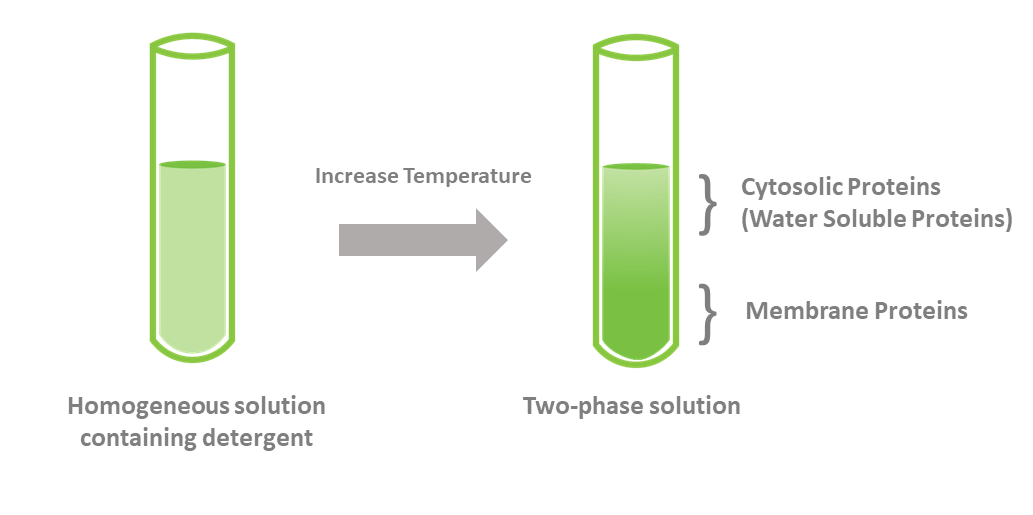 Increase Temperature

Cytosolic Proteins
(Water Soluble Proteins)

Membrane Proteins

Homogeneous solution containing detergent

Two-phase solution